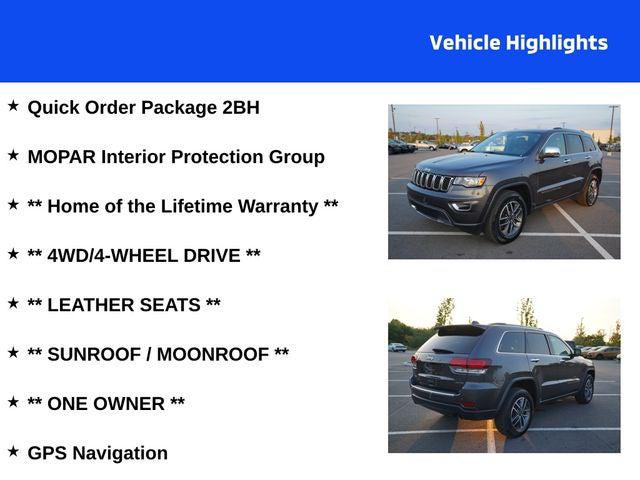 Vehicle Highlights

★ Quick Order Package 2BH

★ MOPAR Interior Protection Group

★ ** Home of the Lifetime Warranty **

★ ** 4WD/4-WHEEL DRIVE **

★ ** LEATHER SEATS **

★ ** SUNROOF / MOONROOF **

★ ** ONE OWNER **

★ GPS Navigation